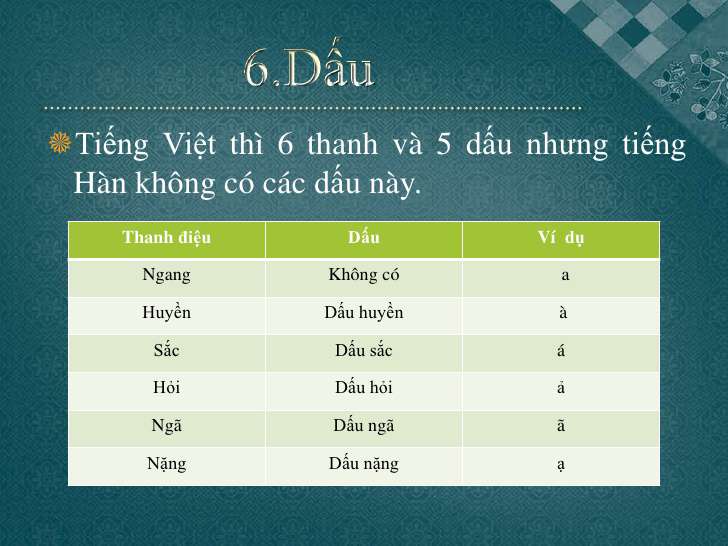 6.Dấu

Tiếng Việt thì 6 thanh và 5 dấu nhưng tiếng Hàn không có các dấu này.

| Thanh điệu | Dấu | Ví dụ |
|---|---|---|
| Ngang | Không có | a |
| Huyền | Dấu huyền | à |
| Sắc | Dấu sắc | á |
| Hỏi | Dấu hỏi | ả |
| Ngã | Dấu ngã | ã |
| Nặng | Dấu nặng | ạ |